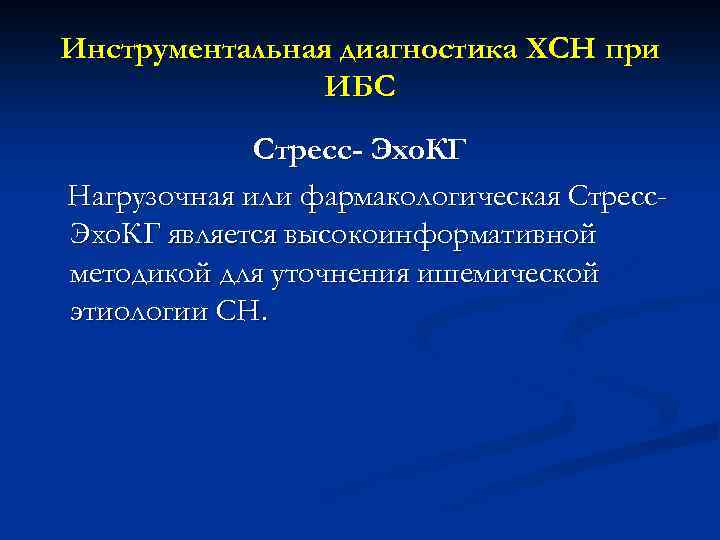 Инструментальная диагностика ХСН при ИБС

Стресс- ЭхоКГ

Нагрузочная или фармакологическая Стресс-ЭхоКГ является высокоинформативной методикой для уточнения ишемической этиологии СН.